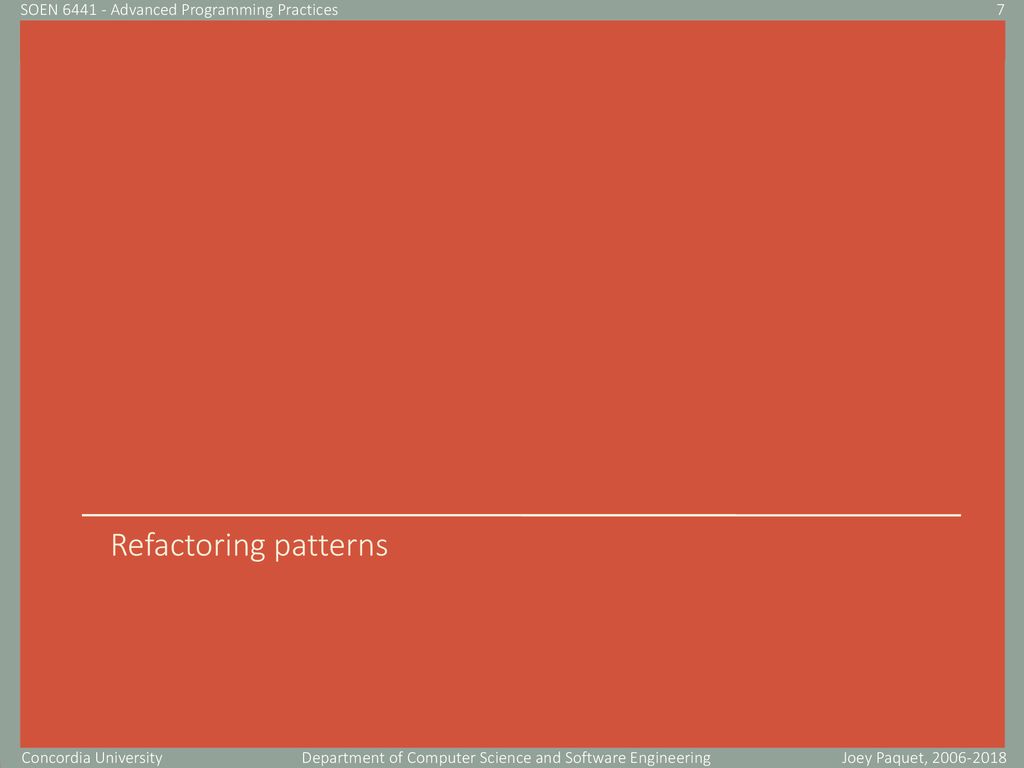 SOEN 6441 - Advanced Programming Practices

7

Refactoring patterns

Concordia University

Department of Computer Science and Software Engineering

Joey Paquet, 2006-2018